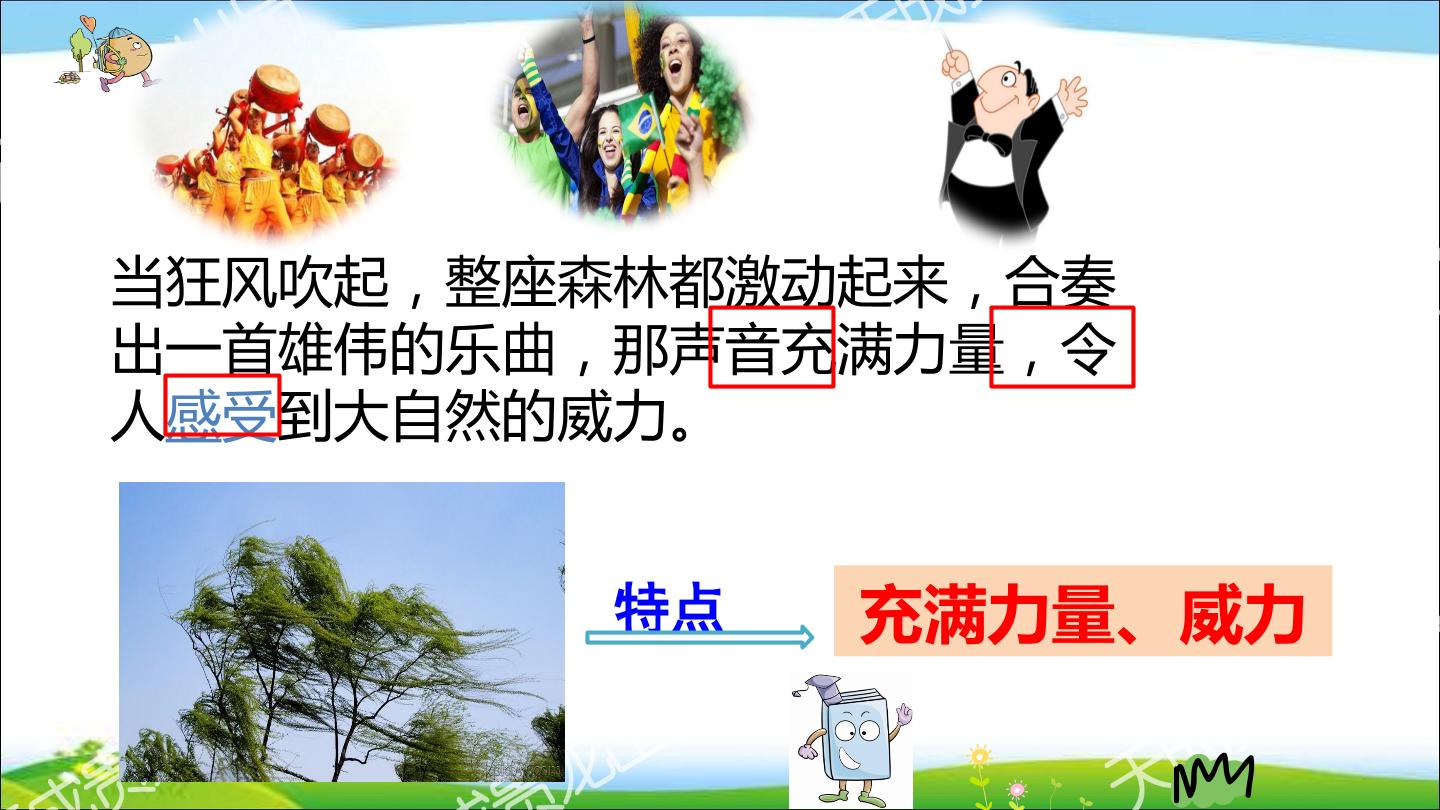 当狂风吹起，整座森林都激动起来，合奏出一首雄伟的乐曲，那声音充满力量，令人感受到大自然的威力。

特点

充满力量、威力